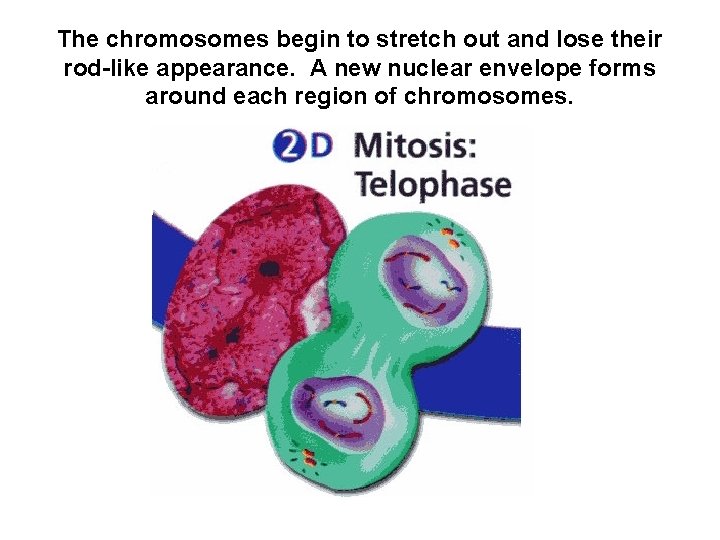 The chromosomes begin to stretch out and lose their rod-like appearance. A new nuclear envelope forms around each region of chromosomes.

2D Mitosis: Telophase